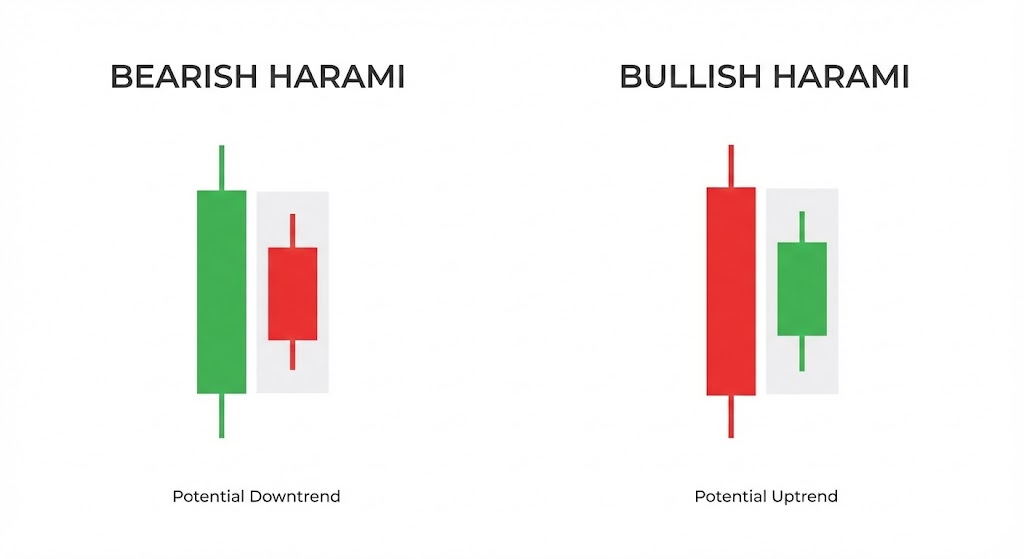 BEARISH HARAMI

Potential Downtrend

BULLISH HARAMI

Potential Uptrend